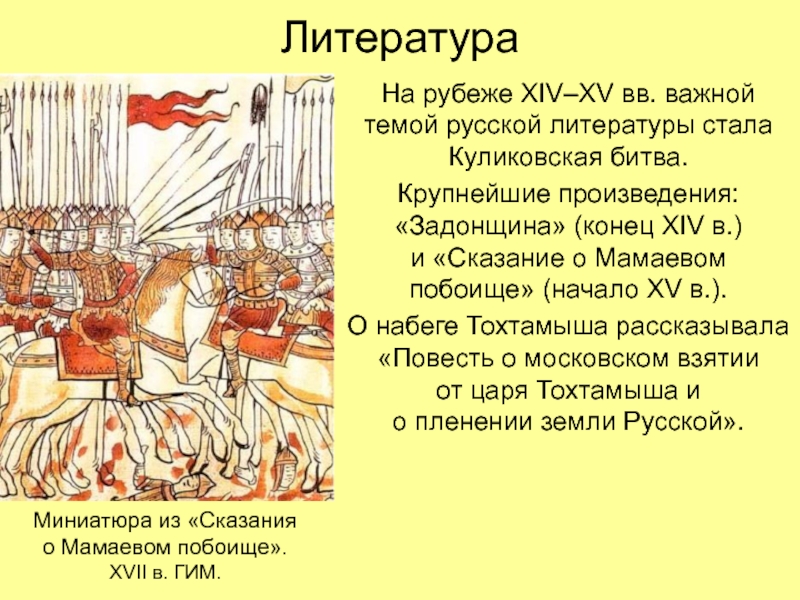 Литература

На рубеже XIV–XV вв. важной темой русской литературы стала Куликовская битва.

Крупнейшие произведения: «Задонщина» (конец XIV в.) и «Сказание о Мамаевом побоище» (начало XV в.).

О набеге Тохтамыша рассказывала «Повесть о московском взятии от царя Тохтамыша и о пленении земли Русской».

Миниатюра из «Сказания о Мамаевом побоище». XVII в. ГИМ.